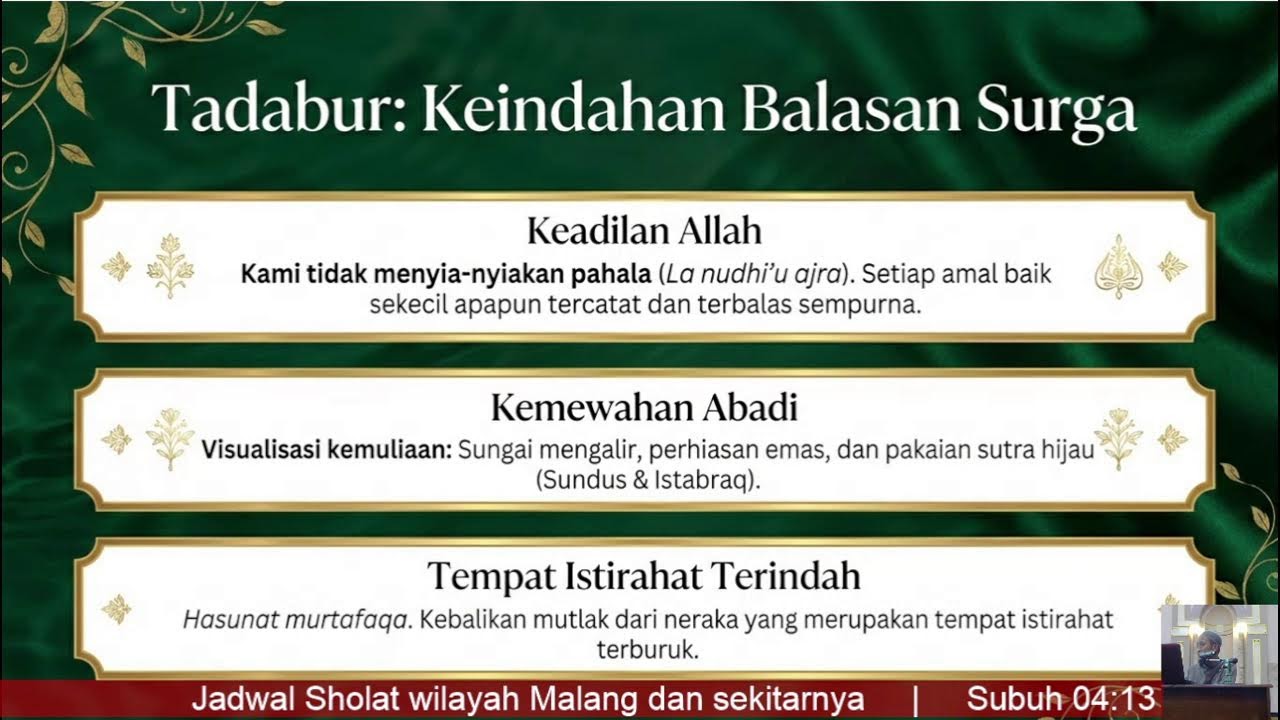 Tadabur: Keindahan Balasan Surga

Keadilan Allah

Kami tidak menyia-nyiakan pahala (La nudhi'u ajra). Setiap amal baik sekecil apapun tercatat dan terbalas sempurna.

Kemewahan Abadi

Visualisasi kemuliaan: Sungai mengalir, perhiasan emas, dan pakaian sutra hijau (Sundus & Istabraq).

Tempat Istirahat Terindah

Hasunat murtafaqa. Kebalikan mutlak dari neraka yang merupakan tempat istirahat terburuk.

Jadwal Sholat wilayah Malang dan sekitarnya | Subuh 04:13